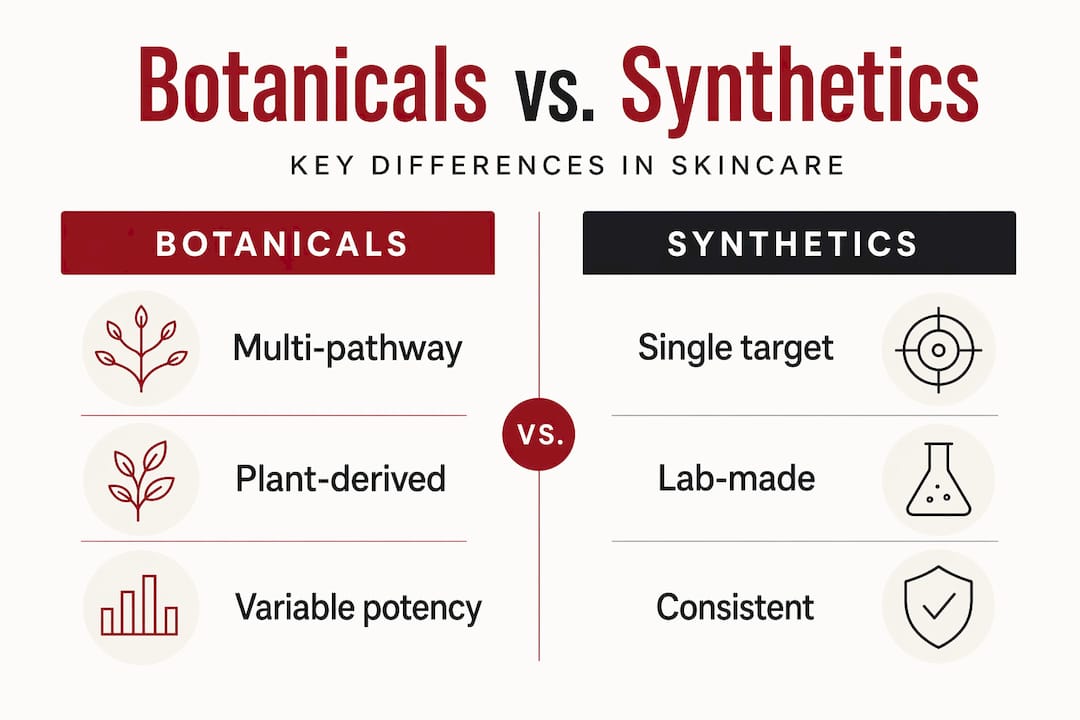 Botanicals vs. Synthetics

KEY DIFFERENCES IN SKINCARE

BOTANICALS

Multi-pathway

Plant-derived

Variable potency

VS.

SYNTHETICS

Single target

Lab-made

Consistent